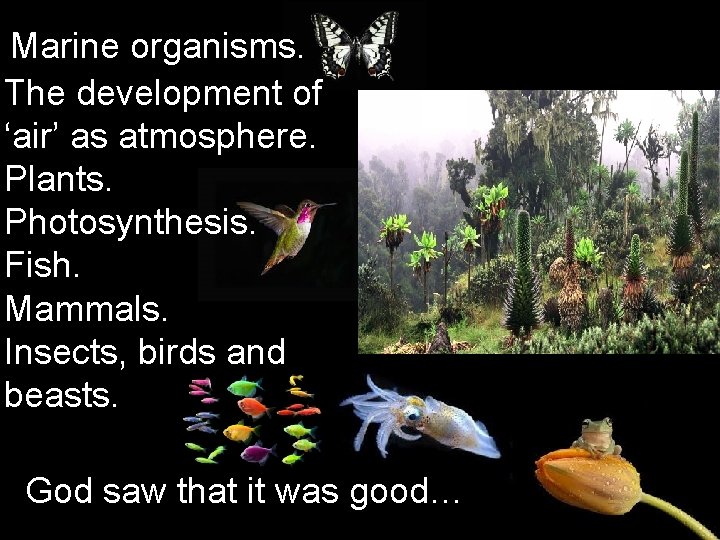 Marine organisms.
The development of 'air' as atmosphere.
Plants.
Photosynthesis.
Fish.
Mammals.
Insects, birds and beasts.

God saw that it was good…